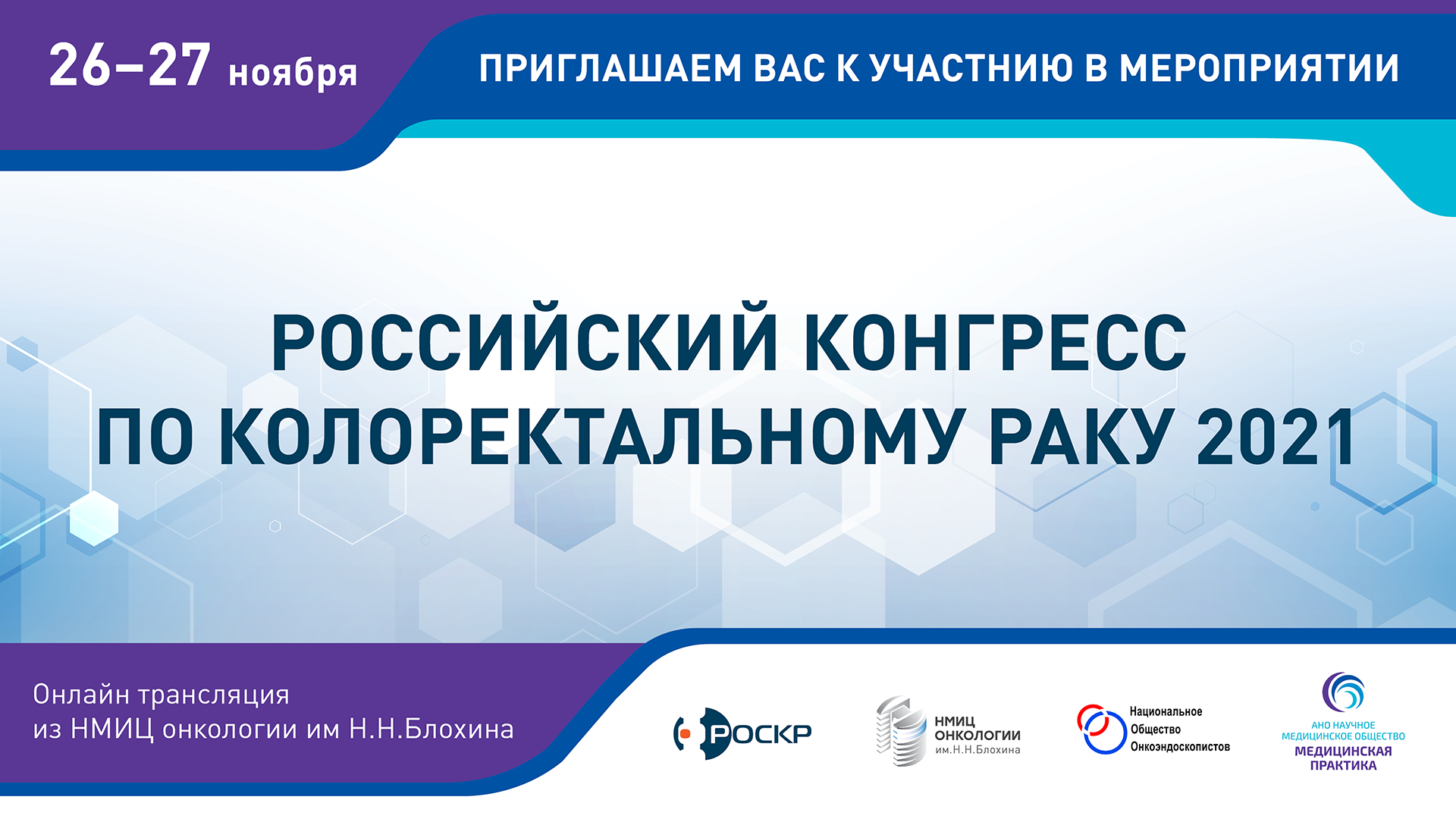 26–27 ноября

ПРИГЛАШАЕМ ВАС К УЧАСТНИЮ В МЕРОПРИЯТИИ

РОССИЙСКИЙ КОНГРЕСС ПО КОЛОРЕКТАЛЬНОМУ РАКУ 2021

Онлайн трансляция из НМИЦ онкологии им Н.Н.Блохина

РОСКР

НМИЦ ОНКОЛОГИИ им.Н.Н.Блохина

Национальное Общество Онкоэндоскопистов

АНО НАУЧНОЕ МЕДИЦИНСКОЕ ОБЩЕСТВО МЕДИЦИНСКАЯ ПРАКТИКА